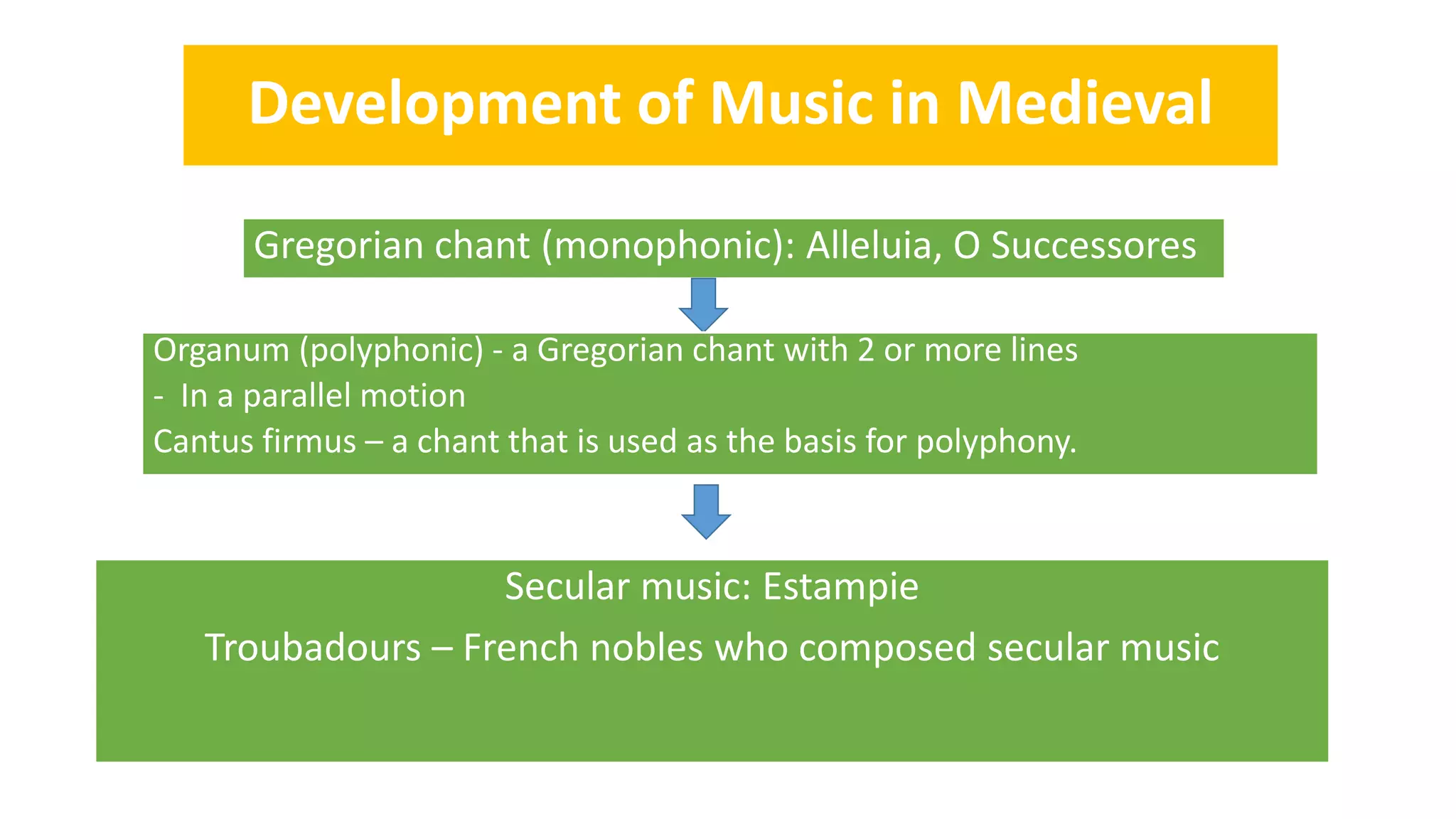 Development of Music in Medieval

Gregorian chant (monophonic): Alleluia, O Successores

Organum (polyphonic) - a Gregorian chant with 2 or more lines
- In a parallel motion
Cantus firmus – a chant that is used as the basis for polyphony.

Secular music: Estampie

Troubadours – French nobles who composed secular music